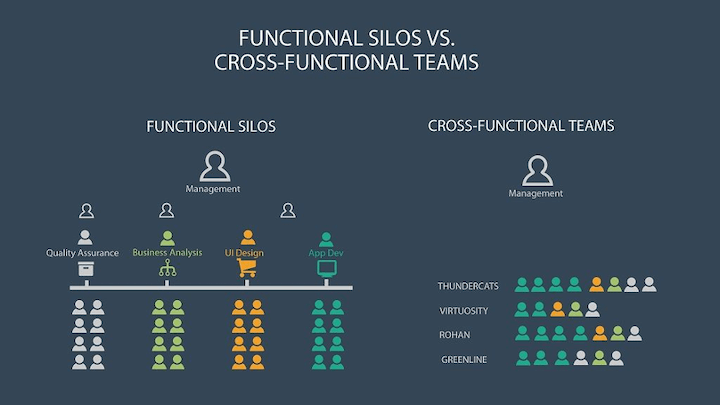 FUNCTIONAL SILOS VS.
CROSS-FUNCTIONAL TEAMS

FUNCTIONAL SILOS

Management

Quality Assurance

Business Analysis

UI Design

App Dev

CROSS-FUNCTIONAL TEAMS

Management

THUNDERCATS

VIRTUOSITY

ROHAN

GREENLINE